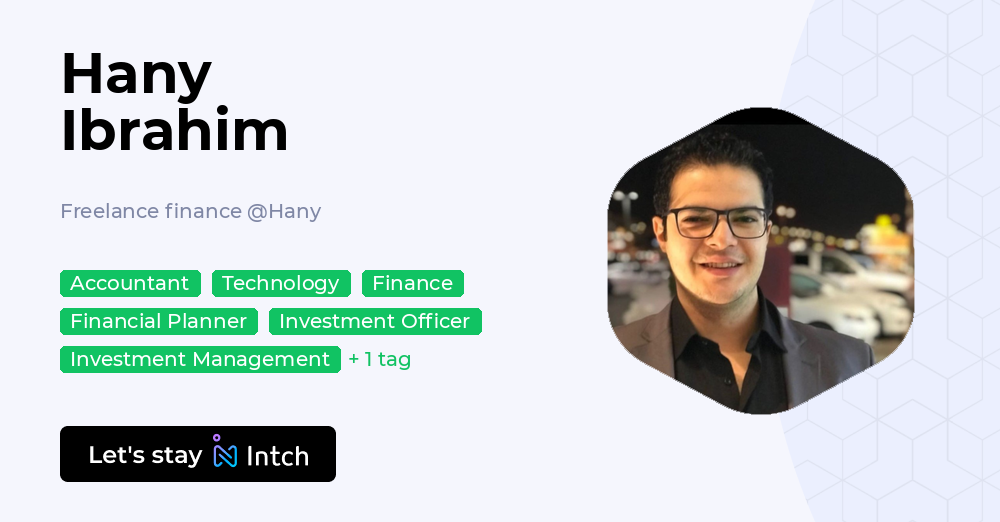 Hany Ibrahim

Freelance finance @Hany

Accountant Technology Finance
Financial Planner Investment Officer
Investment Management + 1 tag

Let's stay Intch